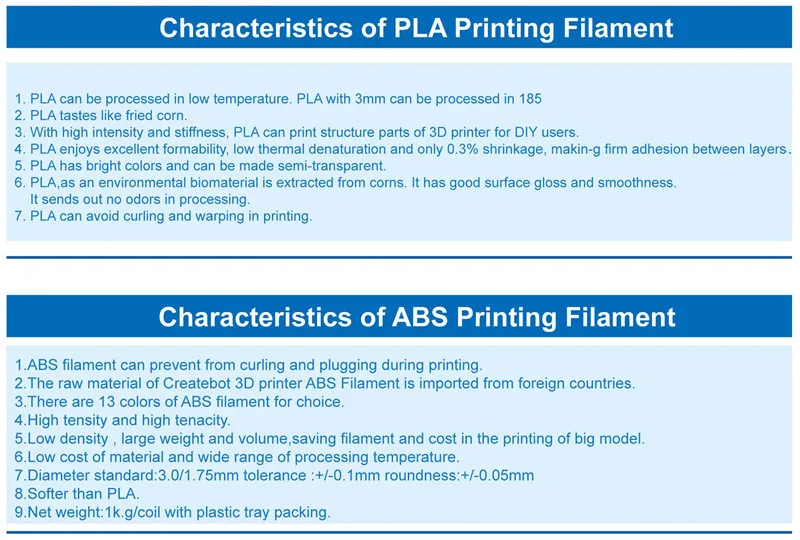 Characteristics of PLA Printing Filament

1. PLA can be processed in low temperature. PLA with 3mm can be processed in 185
2. PLA tastes like fried corn.
3. With high intensity and stiffness, PLA can print structure parts of 3D printer for DIY users.
4. PLA enjoys excellent formability, low thermal denaturation and only 0.3% shrinkage, makin-g firm adhesion between layers.
5. PLA has bright colors and can be made semi-transparent.
6. PLA,as an environmental biomaterial is extracted from corns. It has good surface gloss and smoothness. It sends out no odors in processing.
7. PLA can avoid curling and warping in printing.

Characteristics of ABS Printing Filament

1.ABS filament can prevent from curling and plugging during printing.
2.The raw material of Createbot 3D printer ABS Filament is imported from foreign countries.
3.There are 13 colors of ABS filament for choice.
4.High tensity and high tenacity.
5.Low density , large weight and volume,saving filament and cost in the printing of big model.
6.Low cost of material and wide range of processing temperature.
7.Diameter standard:3.0/1.75mm tolerance :+/-0.1mm roundness:+/-0.05mm
8.Softer than PLA.
9.Net weight:1k.g/coil with plastic tray packing.